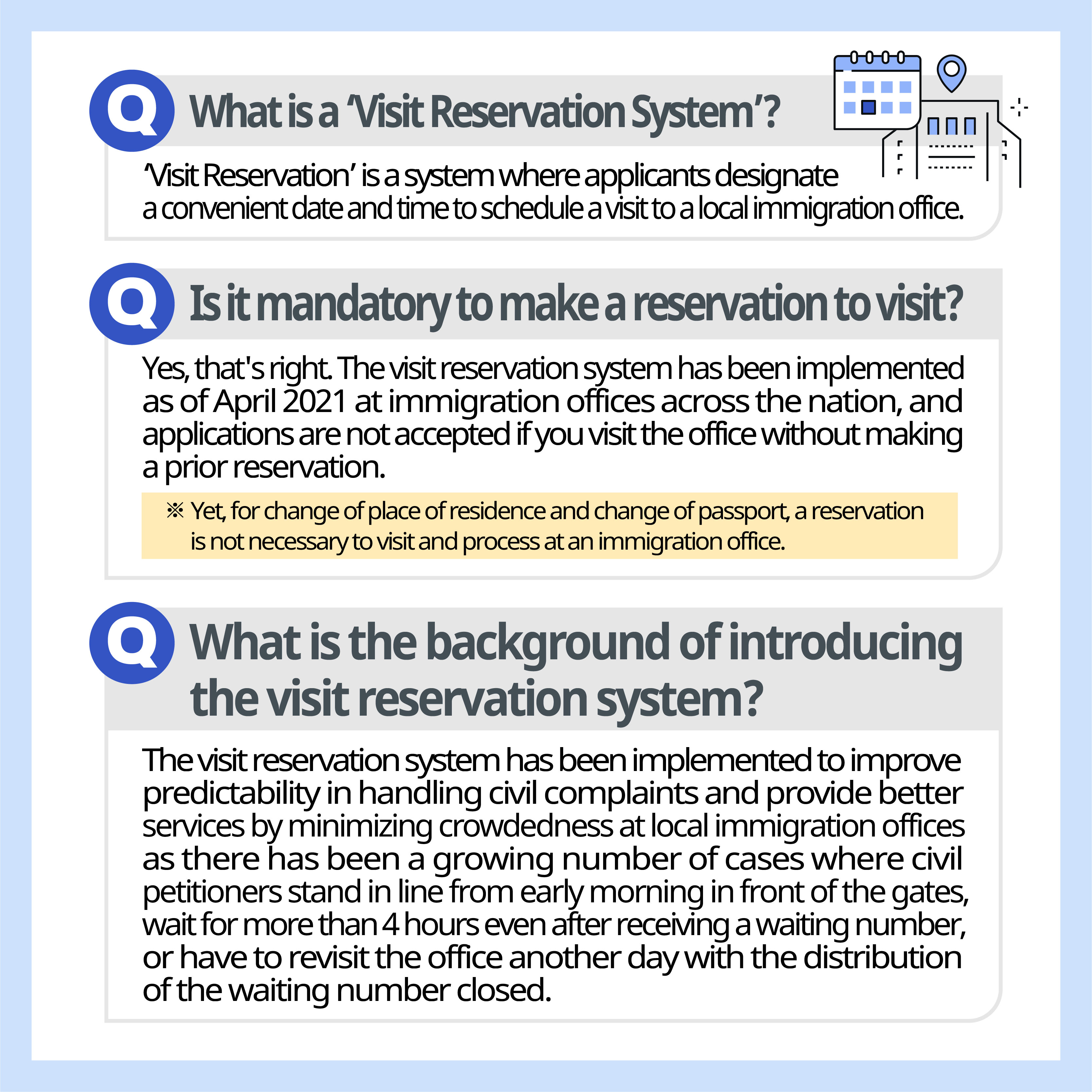 Q What is a ‘Visit Reservation System’?

‘Visit Reservation’ is a system where applicants designate a convenient date and time to schedule a visit to a local immigration office.

Q Is it mandatory to make a reservation to visit?

Yes, that's right. The visit reservation system has been implemented as of April 2021 at immigration offices across the nation, and applications are not accepted if you visit the office without making a prior reservation.

※ Yet, for change of place of residence and change of passport, a reservation is not necessary to visit and process at an immigration office.

Q What is the background of introducing the visit reservation system?

The visit reservation system has been implemented to improve predictability in handling civil complaints and provide better services by minimizing crowdedness at local immigration offices as there has been a growing number of cases where civil petitioners stand in line from early morning in front of the gates, wait for more than 4 hours even after receiving a waiting number, or have to revisit the office another day with the distribution of the waiting number closed.